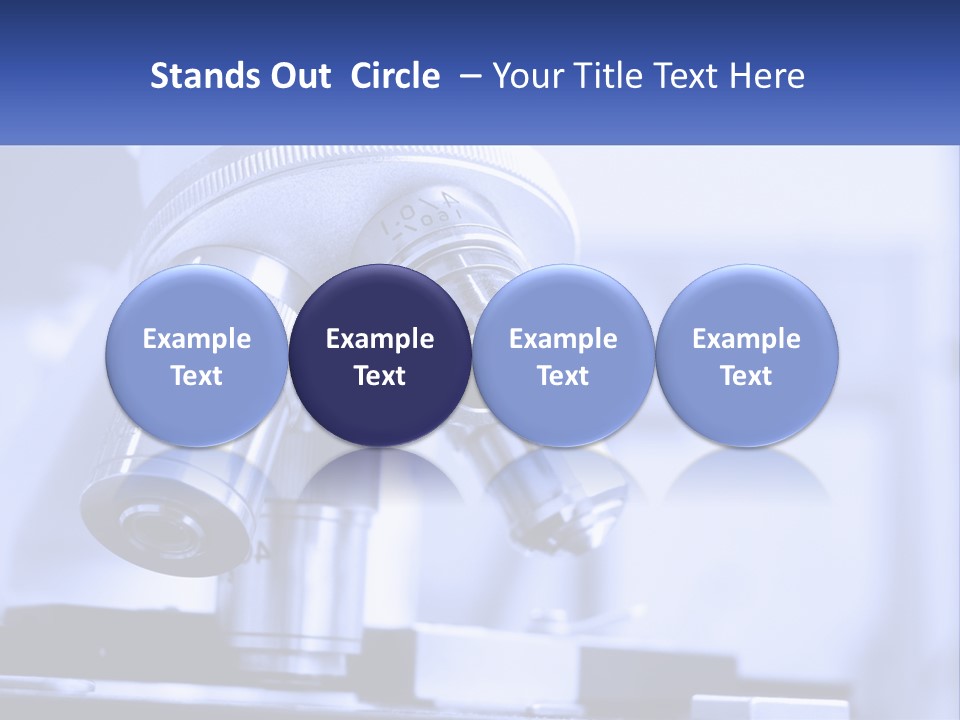 Stands Out Circle – Your Title Text Here

Example Text

Example Text

Example Text

Example Text